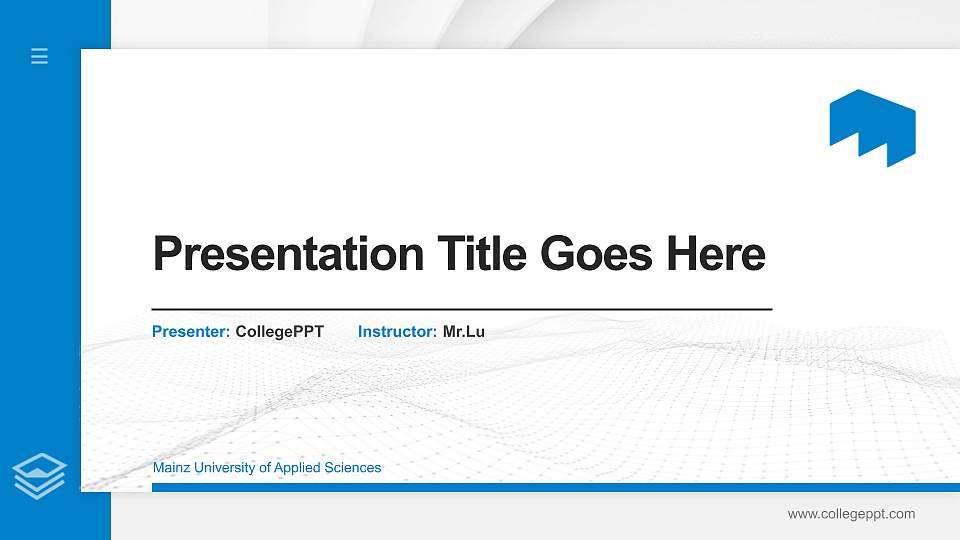 Presentation Title Goes Here

Presenter: CollegePPT Instructor: Mr.Lu

Mainz University of Applied Sciences

www.collegeppt.com